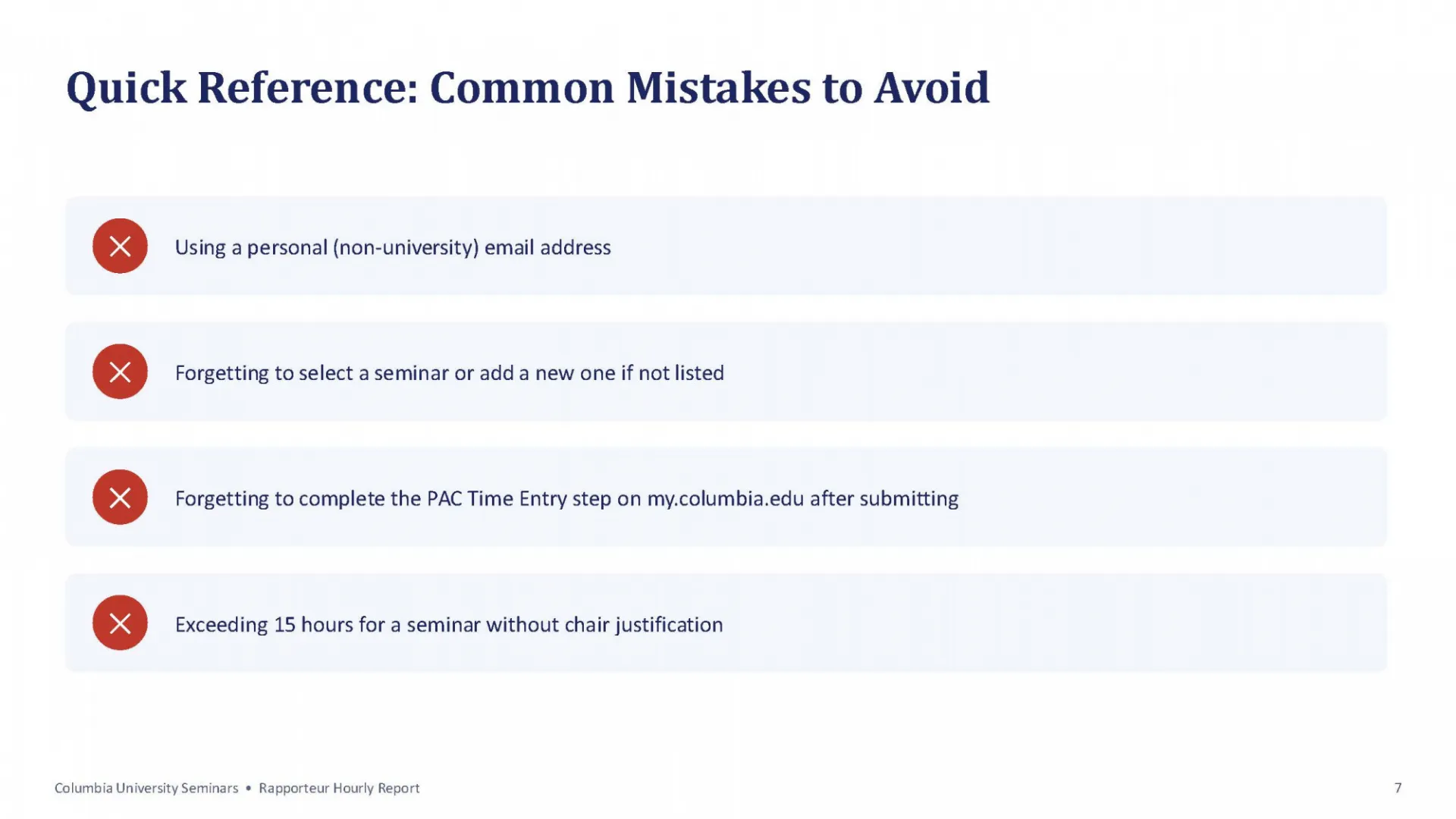 Quick Reference: Common Mistakes to Avoid

Using a personal (non-university) email address

Forgetting to select a seminar or add a new one if not listed

Forgetting to complete the PAC Time Entry step on my.columbia.edu after submitting

Exceeding 15 hours for a seminar without chair justification

Columbia University Seminars • Rapporteur Hourly Report

7